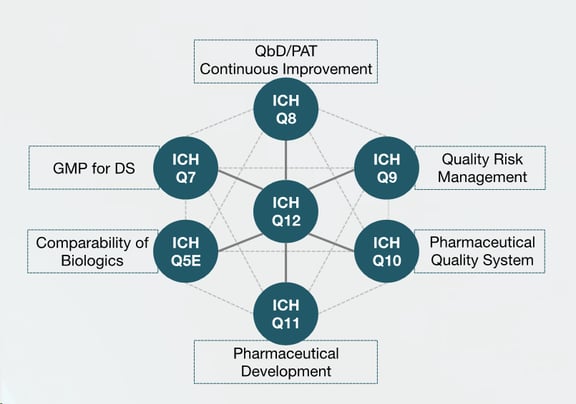 QbD/PAT
Continuous Improvement

ICH
Q8

GMP for DS

ICH
Q7

ICH
Q9

Quality Risk
Management

ICH
Q12

Comparability of
Biologics

ICH
Q5E

ICH
Q10

Pharmaceutical
Quality System

ICH
Q11

Pharmaceutical
Development